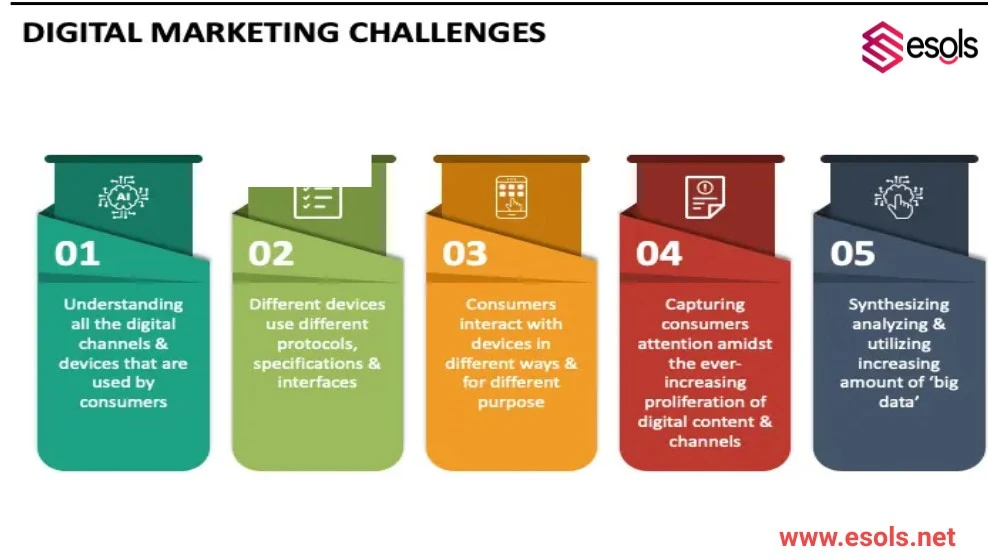 DIGITAL MARKETING CHALLENGES

esols

AI

01

Understanding all the digital channels & devices that are used by consumers

02

Different devices use different protocols, specifications & interfaces

03

Consumers interact with devices in different ways & for different purpose

04

Capturing consumers attention amidst the ever-increasing proliferation of digital content & channels

05

Synthesizing analyzing & utilizing increasing amount of 'big data'

www.esols.net